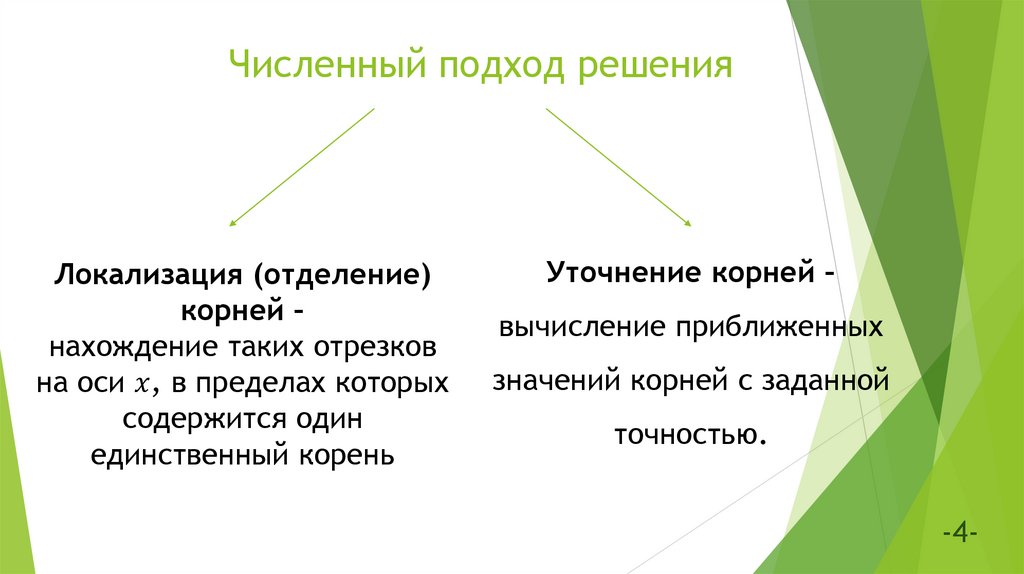 Численный подход решения

Локализация (отделение) корней – нахождение таких отрезков на оси $x$, в пределах которых содержится один единственный корень

Уточнение корней – вычисление приближенных значений корней с заданной точностью.

-4-